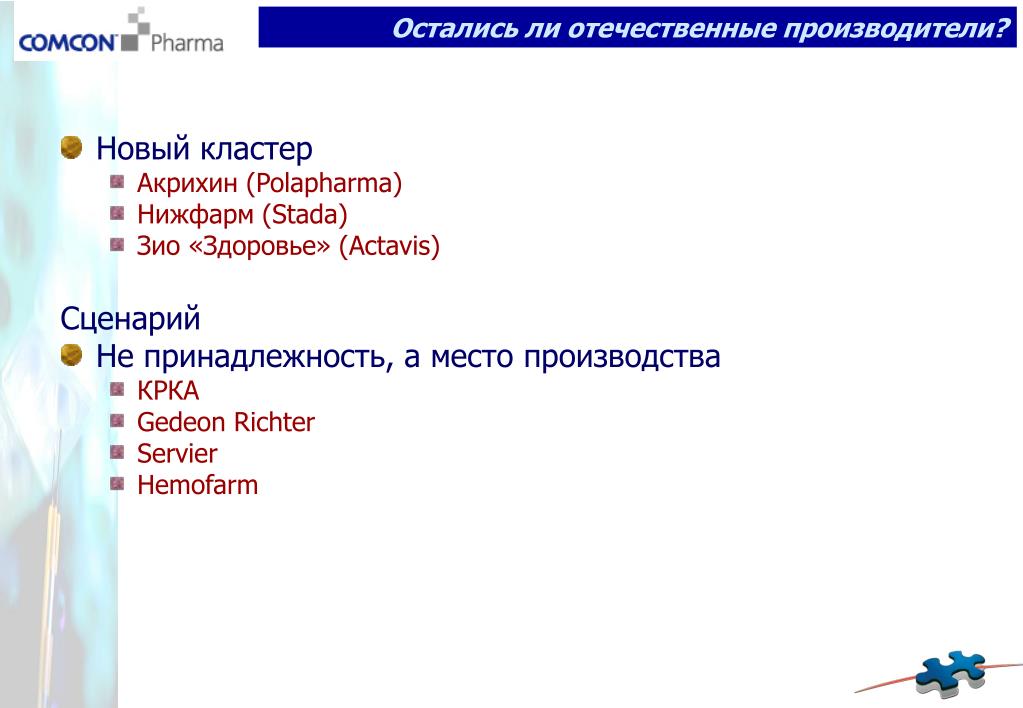 COMCON Pharma

Остались ли отечественные производители?

Новый кластер
Акрихин (Polapharma)
Нижфарм (Stada)
Зио «Здоровье» (Actavis)

Сценарий
Не принадлежность, а место производства
КРКА
Gedeon Richter
Servier
Hemofarm